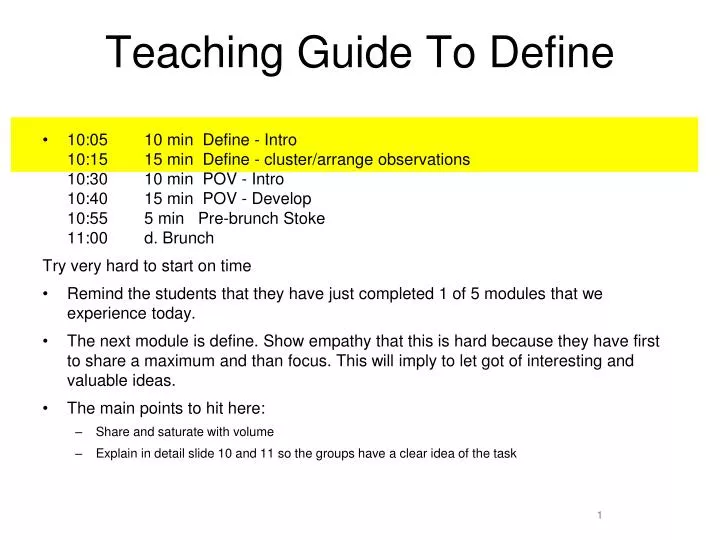 Teaching Guide To Define

• 10:05 10 min Define - Intro
10:15 15 min Define - cluster/arrange observations
10:30 10 min POV - Intro
10:40 15 min POV - Develop
10:55 5 min Pre-brunch Stoke
11:00 d. Brunch

Try very hard to start on time

• Remind the students that they have just completed 1 of 5 modules that we experience today.

• The next module is define. Show empathy that this is hard because they have first to share a maximum and than focus. This will imply to let got of interesting and valuable ideas.

• The main points to hit here:
– Share and saturate with volume
– Explain in detail slide 10 and 11 so the groups have a clear idea of the task

1